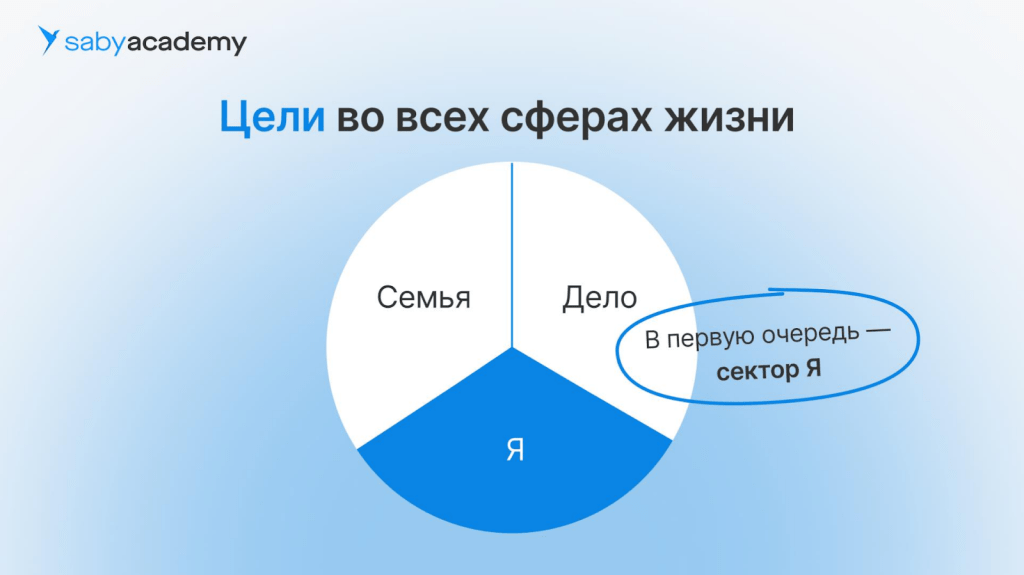 sabyacademy

Цели во всех сферах жизни

Семья

Дело

Я

В первую очередь — сектор Я